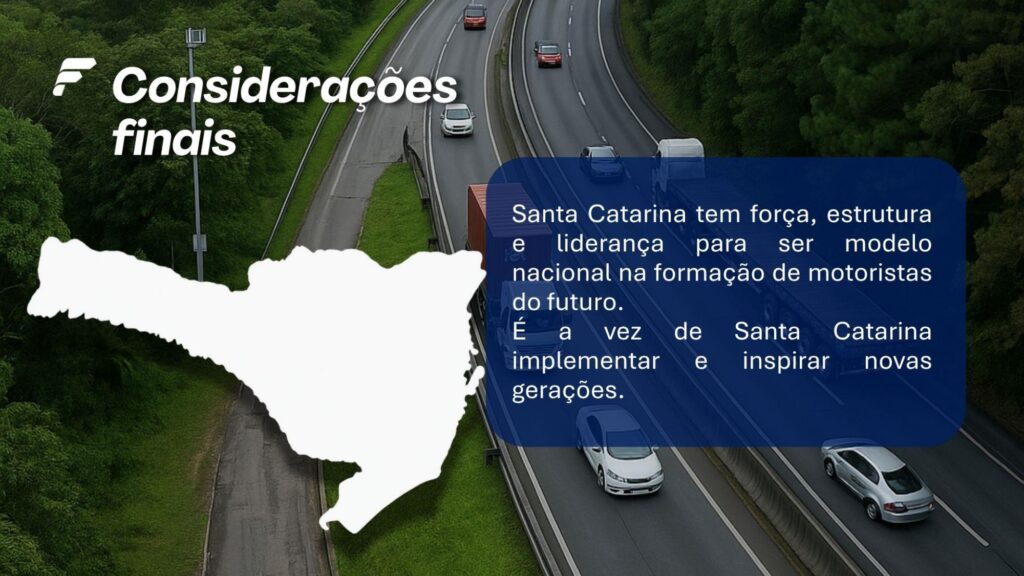 Considerações finais

Santa Catarina tem força, estrutura e liderança para ser modelo nacional na formação de motoristas do futuro.
É a vez de Santa Catarina implementar e inspirar novas gerações.